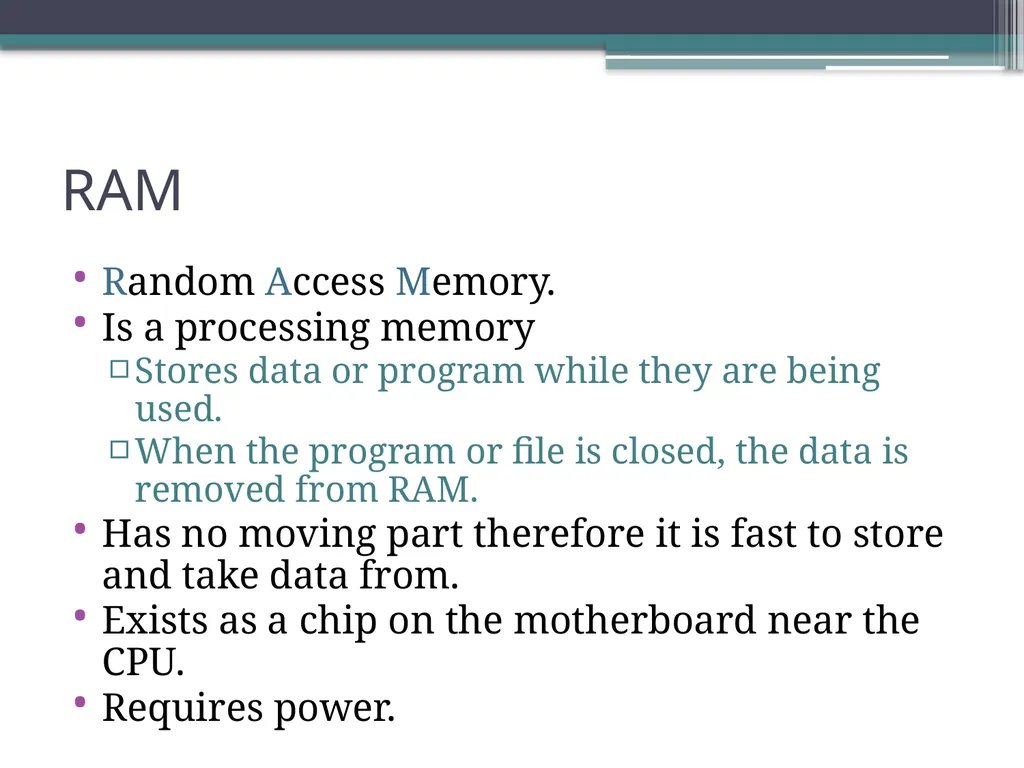 RAM

• Random Access Memory.
• Is a processing memory
  ▫ Stores data or program while they are being used.
  ▫ When the program or file is closed, the data is removed from RAM.
• Has no moving part therefore it is fast to store and take data from.
• Exists as a chip on the motherboard near the CPU.
• Requires power.